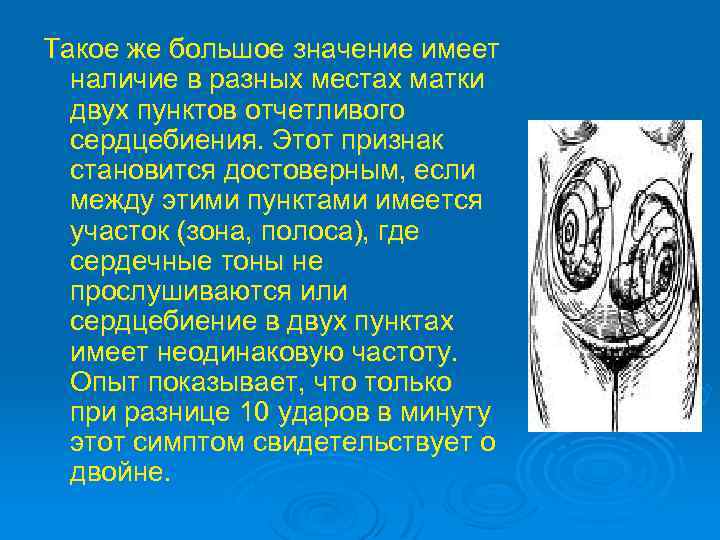 Такое же большое значение имеет наличие в разных местах матки двух пунктов отчетливого сердцебиения. Этот признак становится достоверным, если между этими пунктами имеется участок (зона, полоса), где сердечные тоны не прослушиваются или сердцебиение в двух пунктах имеет неодинаковую частоту. Опыт показывает, что только при разнице 10 ударов в минуту этот симптом свидетельствует о двойне.